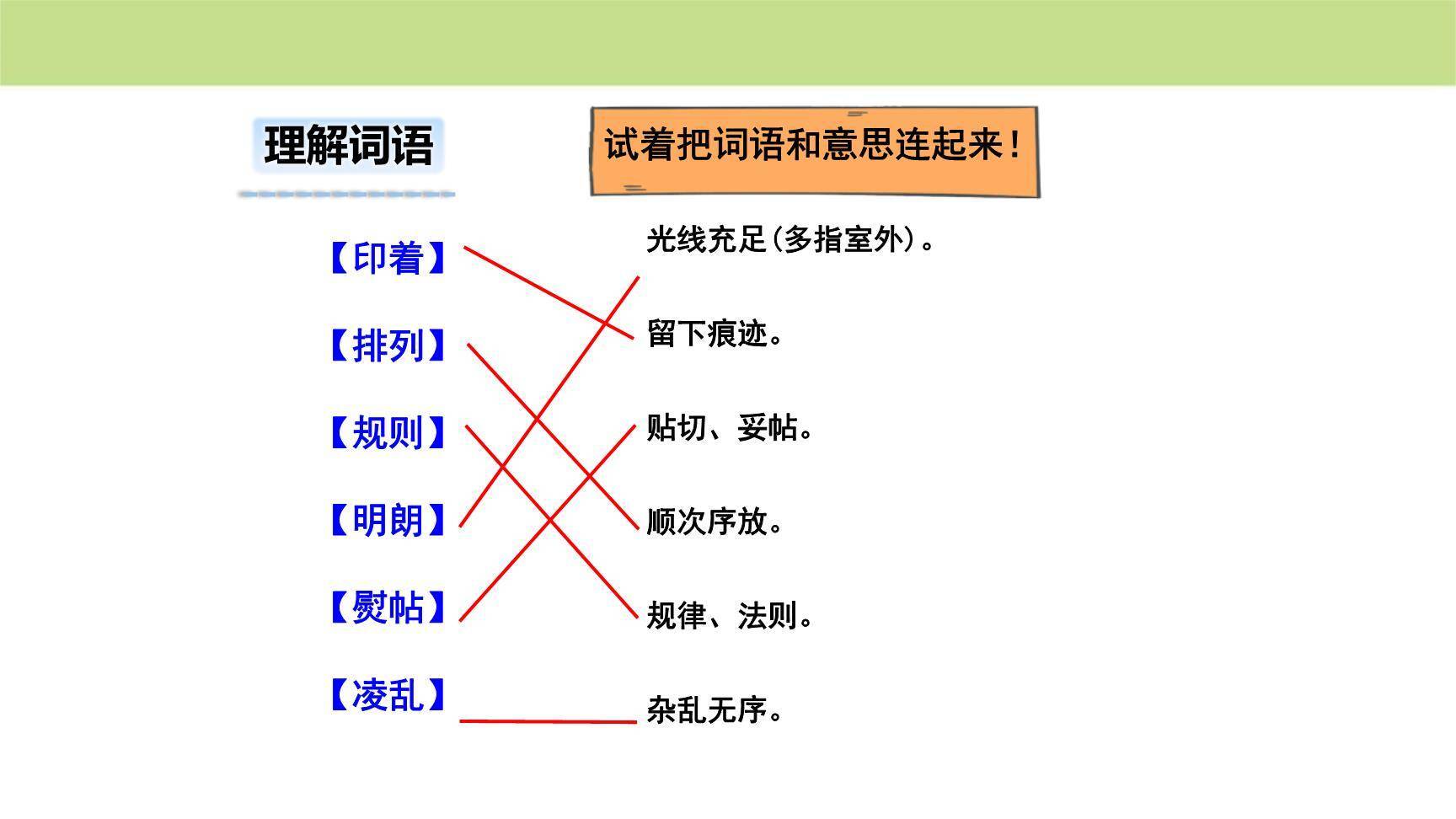 理解词语

试着把词语和意思连起来！

【印着】
【排列】
【规则】
【明朗】
【熨帖】
【凌乱】

光线充足（多指室外）。
留下痕迹。
贴切、妥帖。
顺次序放。
规律、法则。
杂乱无序。